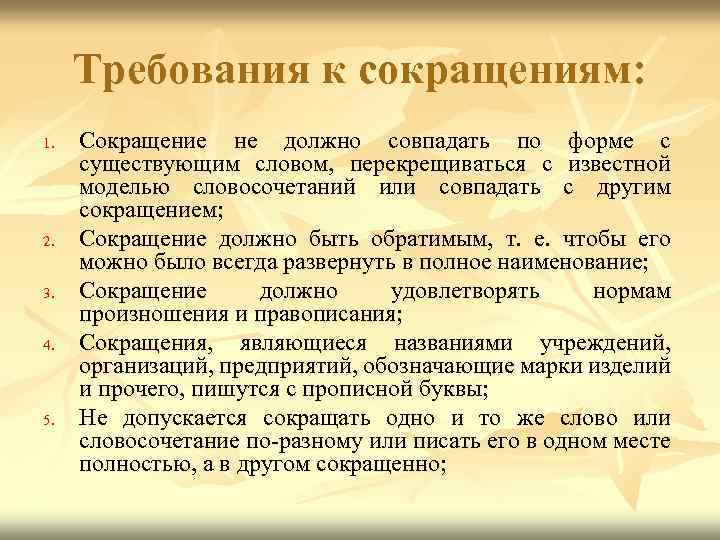 Требования к сокращениям:

1. Сокращение не должно совпадать по форме с существующим словом, перекрещиваться с известной моделью словосочетаний или совпадать с другим сокращением;
2. Сокращение должно быть обратимым, т. е. чтобы его можно было всегда развернуть в полное наименование;
3. Сокращение должно удовлетворять нормам произношения и правописания;
4. Сокращения, являющиеся названиями учреждений, организаций, предприятий, обозначающие марки изделий и прочего, пишутся с прописной буквы;
5. Не допускается сокращать одно и то же слово или словосочетание по-разному или писать его в одном месте полностью, а в другом сокращенно;